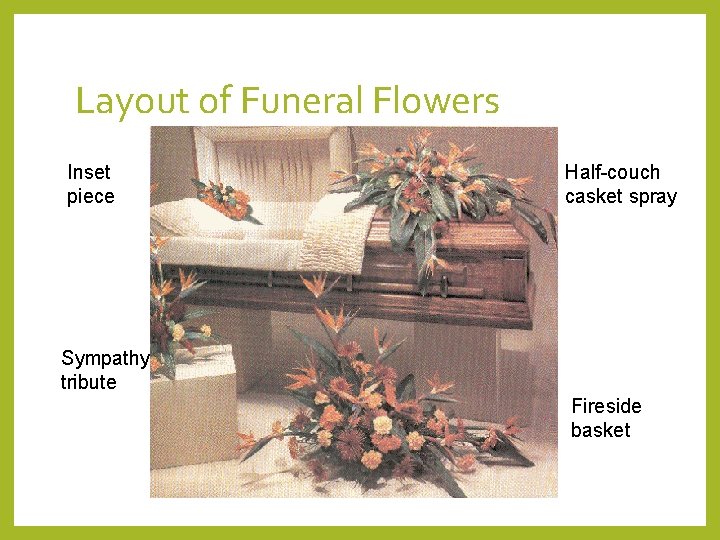 Layout of Funeral Flowers

Inset piece

Half-couch casket spray

Sympathy tribute

Fireside basket